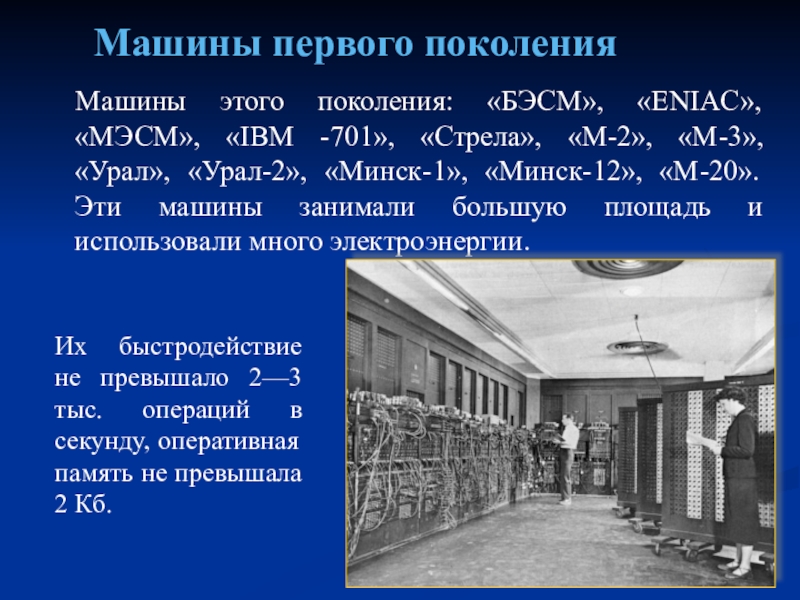 Машины первого поколения

Машины этого поколения: «БЭСМ», «ENIAC», «МЭСМ», «IBM -701», «Стрела», «М-2», «М-3», «Урал», «Урал-2», «Минск-1», «Минск-12», «М-20». Эти машины занимали большую площадь и использовали много электроэнергии.

Их быстродействие не превышало 2—3 тыс. операций в секунду, оперативная память не превышала 2 Кб.